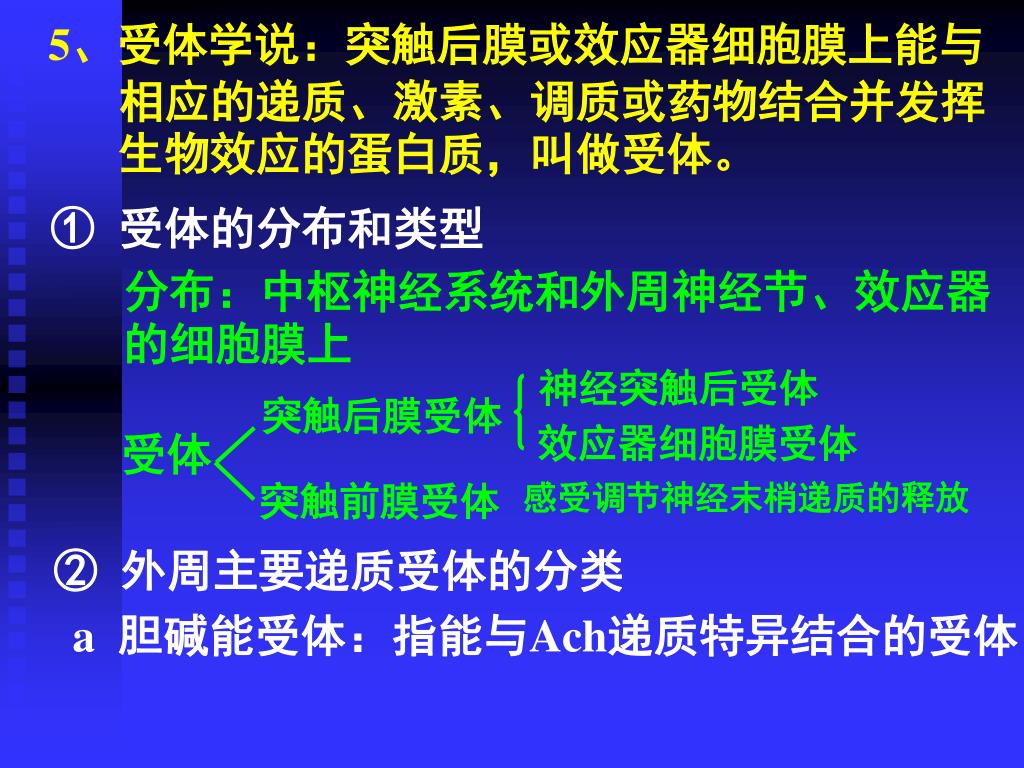 5、受体学说：突触后膜或效应器细胞膜上能与相应的递质、激素、调质或药物结合并发挥生物效应的蛋白质，叫做受体。

① 受体的分布和类型

分布：中枢神经系统和外周神经节、效应器的细胞膜上

受体

突触后膜受体

神经突触后受体

效应器细胞膜受体

突触前膜受体 感受调节神经末梢递质的释放

② 外周主要递质受体的分类

a 胆碱能受体：指能与Ach递质特异结合的受体